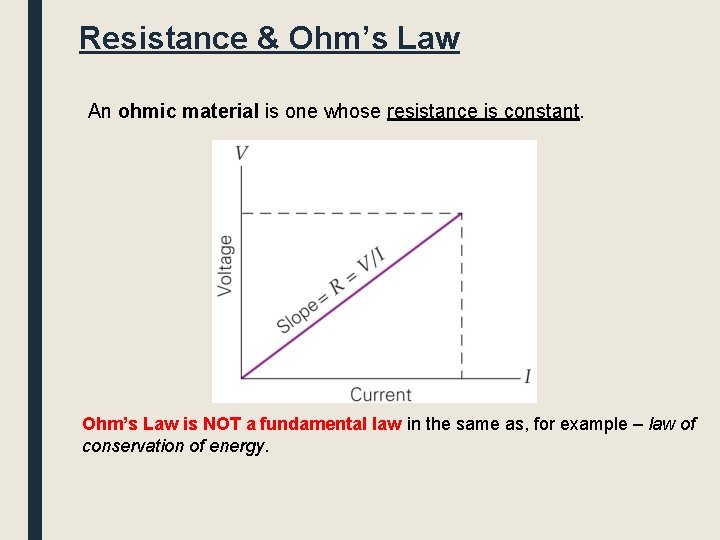 Resistance & Ohm’s Law

An ohmic material is one whose resistance is constant.

$V$

Voltage

Slope = $R = V/I$

$I$

Current

Ohm’s Law is NOT a fundamental law in the same as, for example – law of conservation of energy.